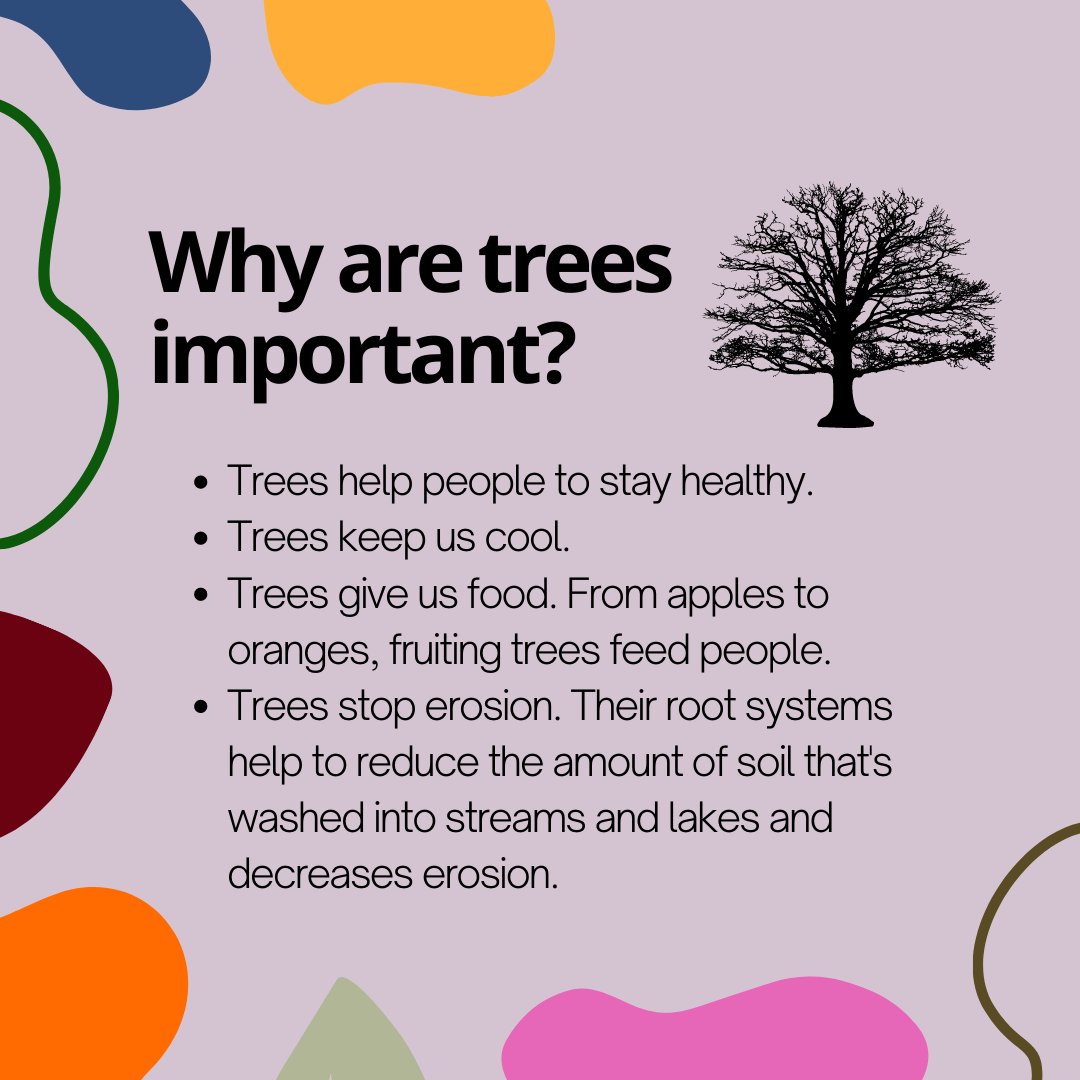 Why are trees important?

- Trees help people to stay healthy.
- Trees keep us cool.
- Trees give us food. From apples to oranges, fruiting trees feed people.
- Trees stop erosion. Their root systems help to reduce the amount of soil that's washed into streams and lakes and decreases erosion.